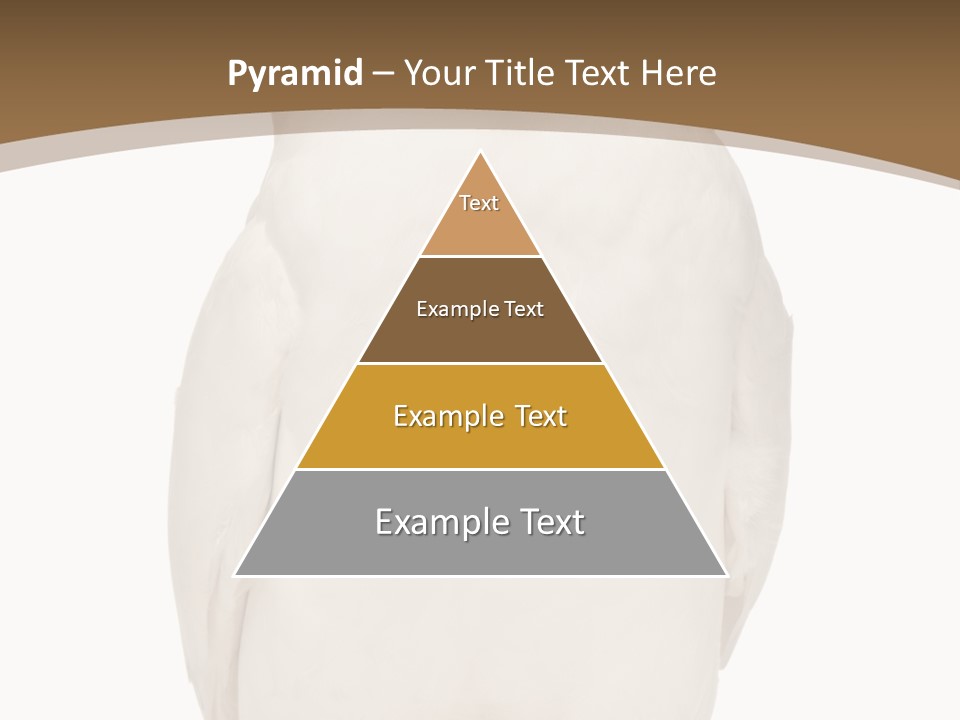 Pyramid – Your Title Text Here

Text

Example Text

Example Text

Example Text